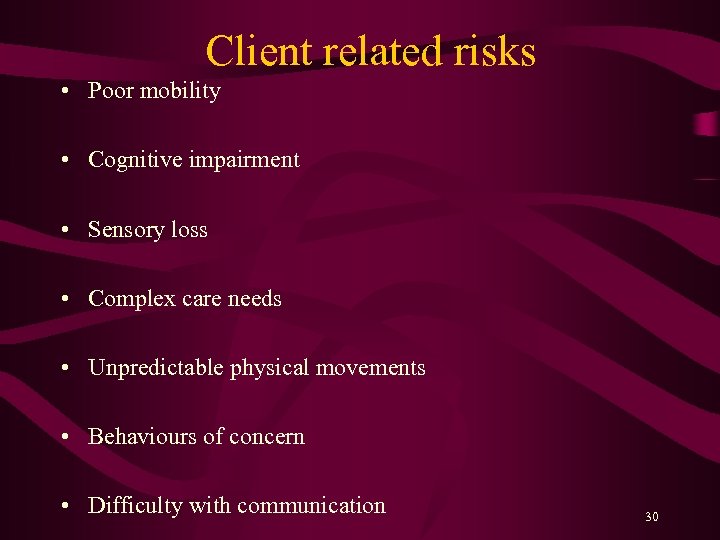 Client related risks

• Poor mobility

• Cognitive impairment

• Sensory loss

• Complex care needs

• Unpredictable physical movements

• Behaviours of concern

• Difficulty with communication

30